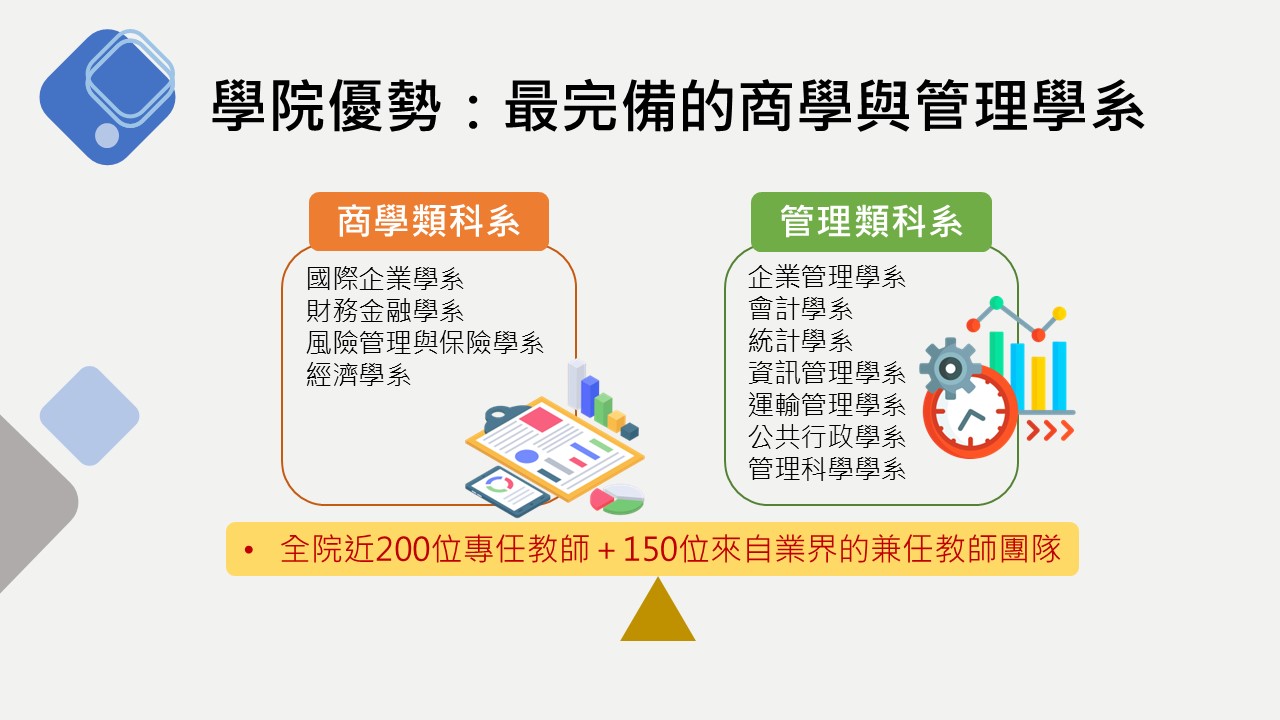 學院優勢：最完備的商學與管理學系

商學類科系

國際企業學系
財務金融學系
風險管理與保險學系
經濟學系

管理類科系

企業管理學系
會計學系
統計學系
資訊管理學系
運輸管理學系
公共行政學系
管理科學學系

• 全院近200位專任教師＋150位來自業界的兼任教師團隊